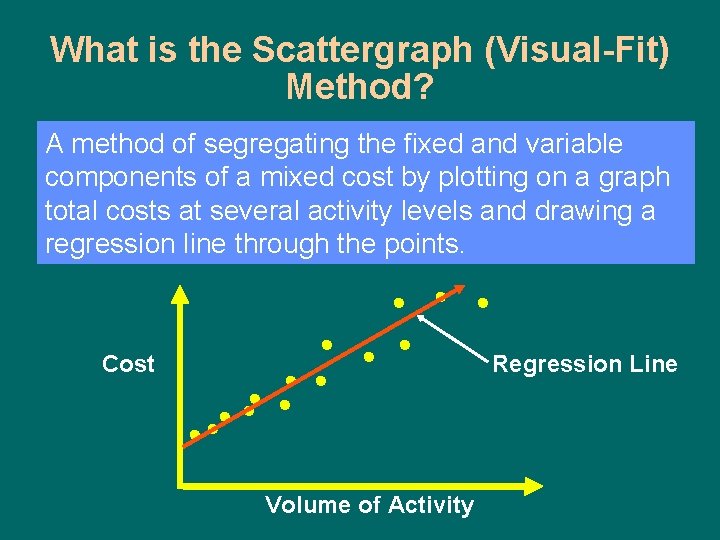 What is the Scattergraph (Visual-Fit) Method?

A method of segregating the fixed and variable components of a mixed cost by plotting on a graph total costs at several activity levels and drawing a regression line through the points.

Cost

Regression Line

Volume of Activity